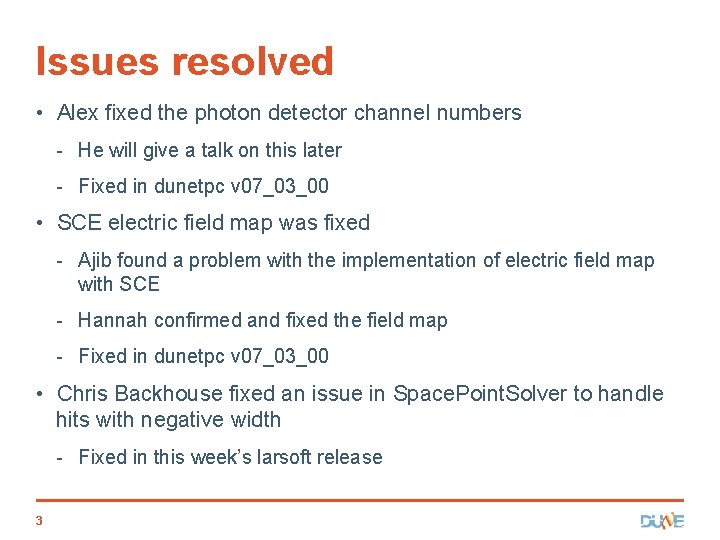 Issues resolved

• Alex fixed the photon detector channel numbers
- He will give a talk on this later
- Fixed in dunetpc v07_03_00

• SCE electric field map was fixed
- Ajib found a problem with the implementation of electric field map with SCE
- Hannah confirmed and fixed the field map
- Fixed in dunetpc v07_03_00

• Chris Backhouse fixed an issue in SpacePointSolver to handle hits with negative width
- Fixed in this week's larsoft release

3

DUNE